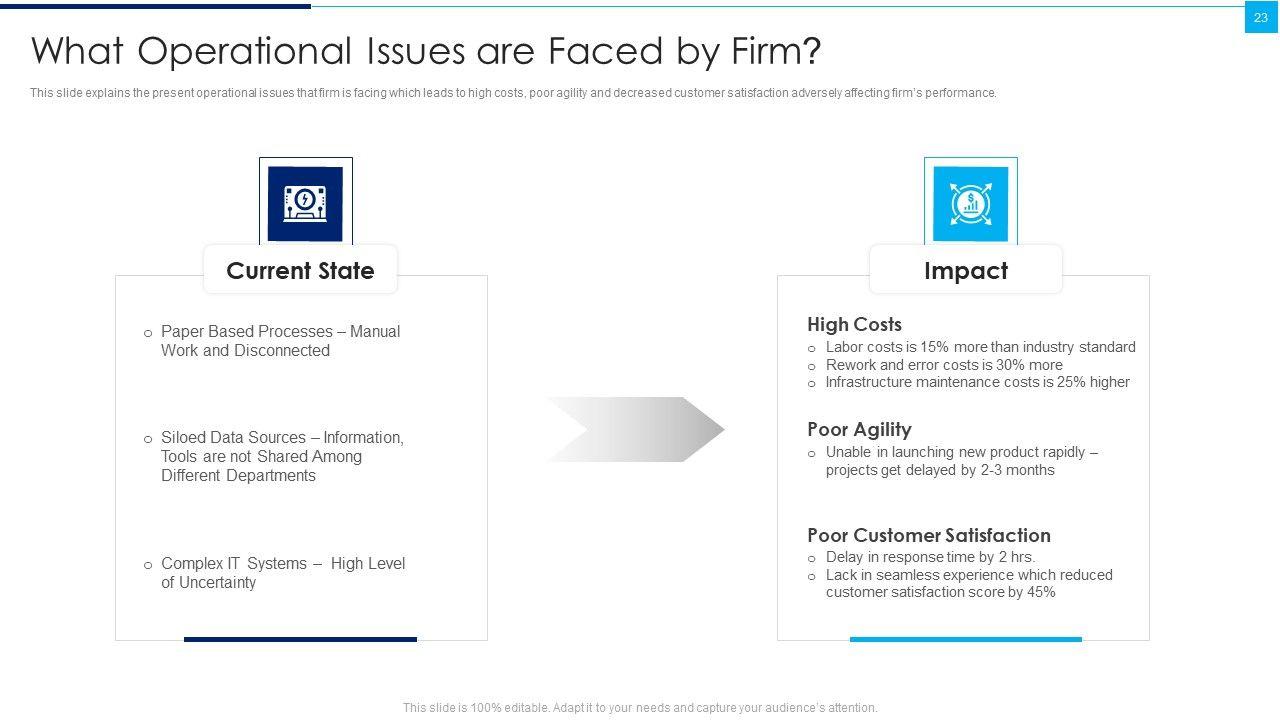 23

What Operational Issues are Faced by Firm?

This slide explains the present operational issues that firm is facing which leads to high costs, poor agility and decreased customer satisfaction adversely affecting firm's performance.

Current State

o Paper Based Processes – Manual Work and Disconnected

o Siloed Data Sources – Information, Tools are not Shared Among Different Departments

o Complex IT Systems – High Level of Uncertainty

Impact

High Costs
o Labor costs is 15% more than industry standard
o Rework and error costs is 30% more
o Infrastructure maintenance costs is 25% higher

Poor Agility
o Unable in launching new product rapidly – projects get delayed by 2-3 months

Poor Customer Satisfaction
o Delay in response time by 2 hrs.
o Lack in seamless experience which reduced customer satisfaction score by 45%

This slide is 100% editable. Adapt it to your needs and capture your audience's attention.